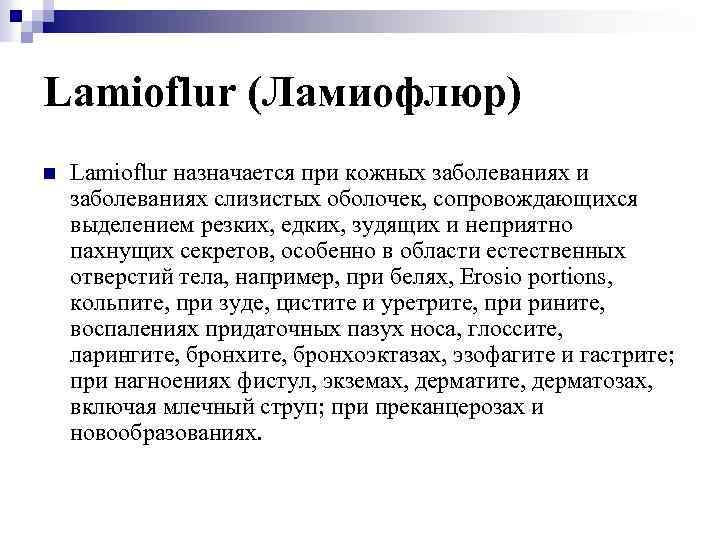 Lamioflur (Ламиофлюр)

Lamioflur назначается при кожных заболеваниях и заболеваниях слизистых оболочек, сопровождающихся выделением резких, едких, зудящих и неприятно пахнущих секретов, особенно в области естественных отверстий тела, например, при белях, Erosio portions, кольпите, при зуде, цистите и уретрите, при рините, воспалениях придаточных пазух носа, глоссите, ларингите, бронхите, бронхоэктазах, эзофагите и гастрите; при нагноениях фистул, экземах, дерматите, дерматозах, включая млечный струп; при преканцерозах и новообразованиях.